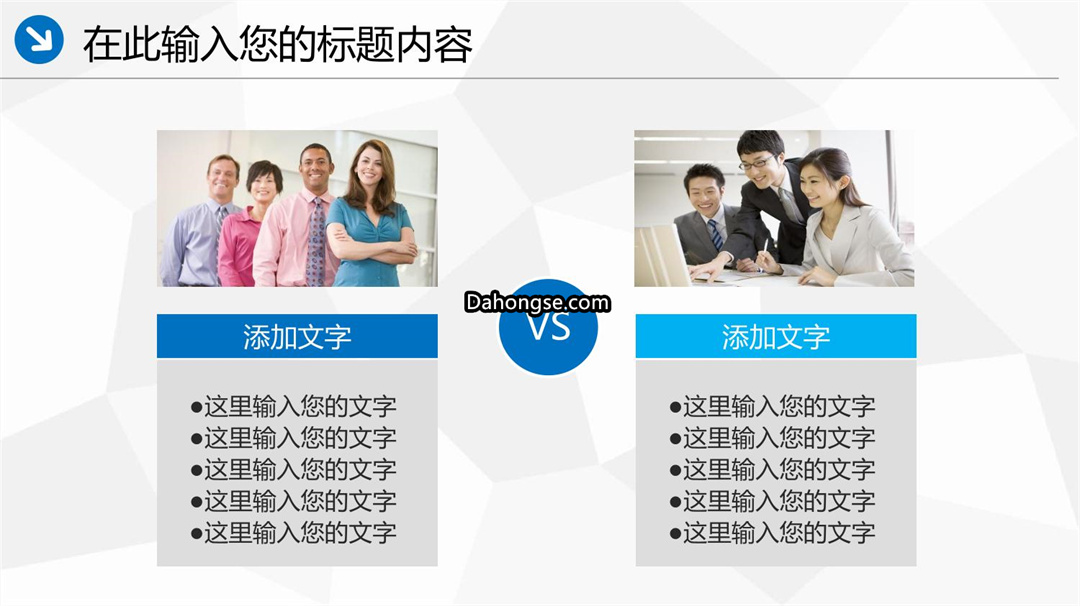 在此输入您的标题内容

添加文字

●这里输入您的文字
●这里输入您的文字
●这里输入您的文字
●这里输入您的文字
●这里输入您的文字

Dahongse.com
VS

添加文字

●这里输入您的文字
●这里输入您的文字
●这里输入您的文字
●这里输入您的文字
●这里输入您的文字